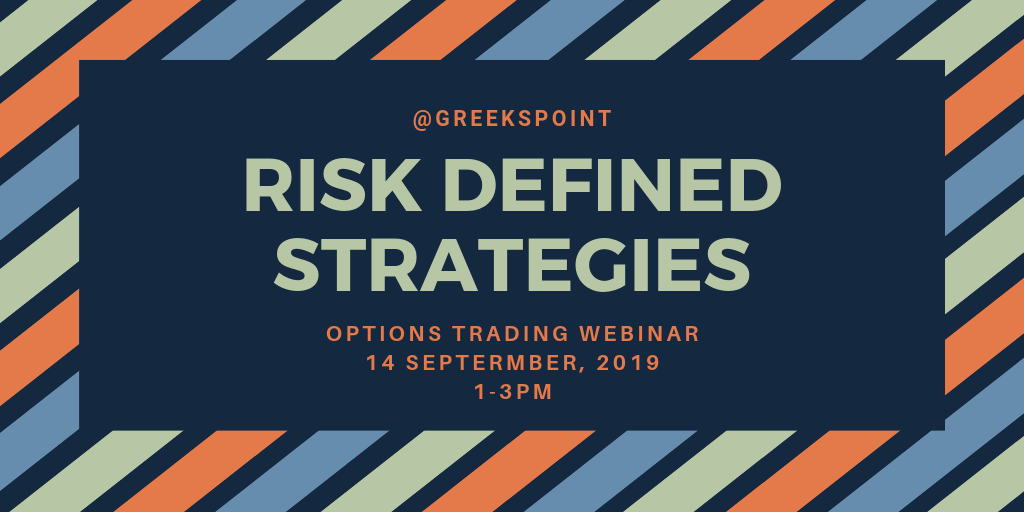 @GREEKSPOINT

RISK DEFINED STRATEGIES

OPTIONS TRADING WEBINAR
14 SEPTERMBER, 2019
1-3PM